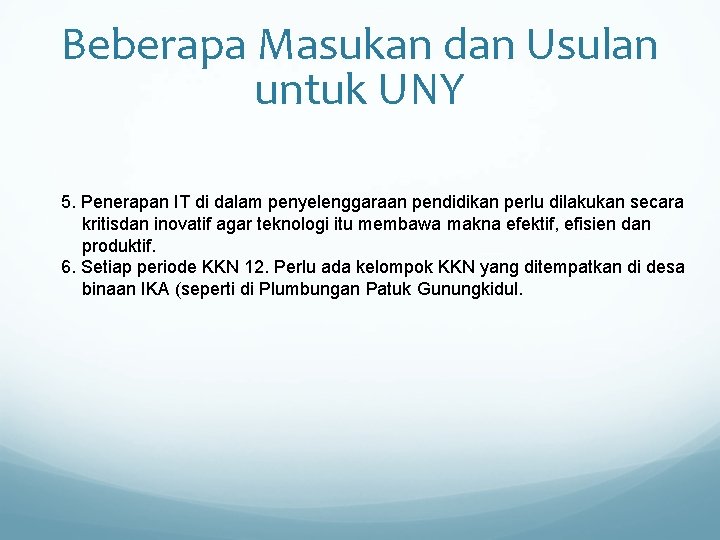 Beberapa Masukan dan Usulan untuk UNY

5. Penerapan IT di dalam penyelenggaraan pendidikan perlu dilakukan secara kritisdan inovatif agar teknologi itu membawa makna efektif, efisien dan produktif.
6. Setiap periode KKN 12. Perlu ada kelompok KKN yang ditempatkan di desa binaan IKA (seperti di Plumbungan Patuk Gunungkidul.